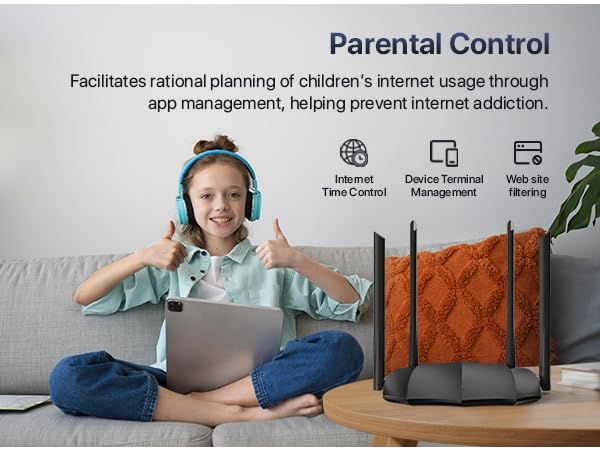 Parental Control

Facilitates rational planning of children's internet usage through app management, helping prevent internet addiction.

Internet Time Control

Device Terminal Management

Web site filtering